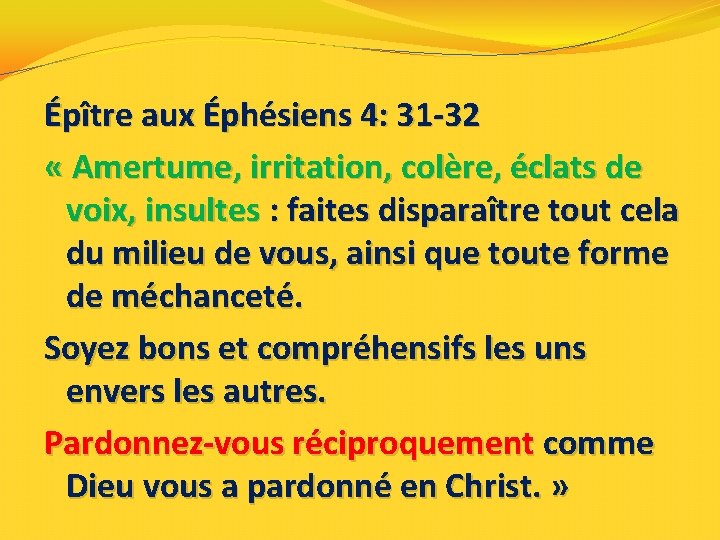 Épître aux Éphésiens 4: 31-32

« Amertume, irritation, colère, éclats de voix, insultes : faites disparaître tout cela du milieu de vous, ainsi que toute forme de méchanceté.

Soyez bons et compréhensifs les uns envers les autres.

Pardonnez-vous réciproquement comme Dieu vous a pardonné en Christ. »